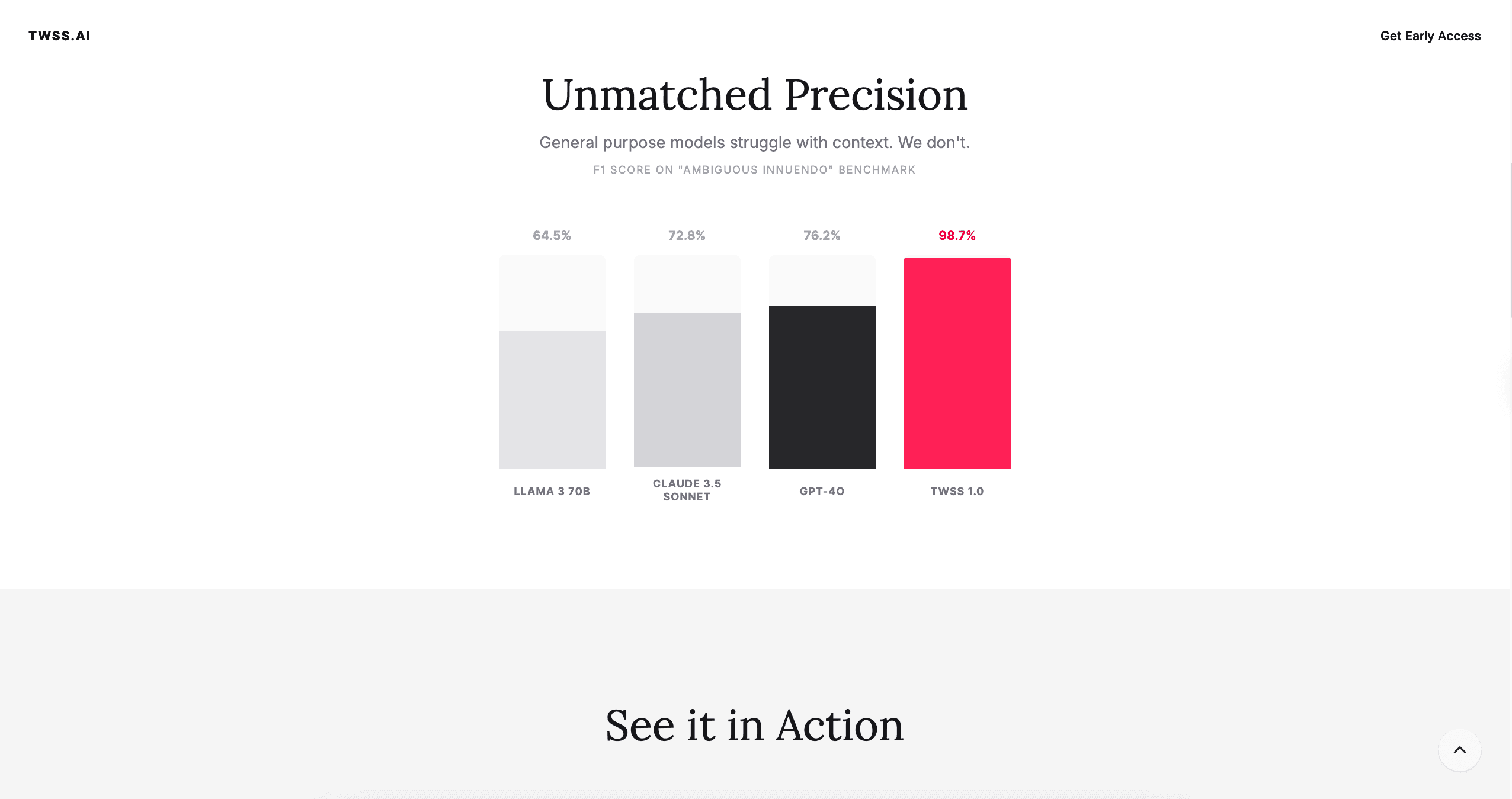 TWSS.AI

Get Early Access

Unmatched Precision

General purpose models struggle with context. We don't.

F1 SCORE ON "AMBIGUOUS INNUENDO" BENCHMARK

64.5%
72.8%
76.2%
98.7%

LLAMA 3 70B
CLAUDE 3.5 SONNET
GPT-4O
TWSS 1.0

See it in Action